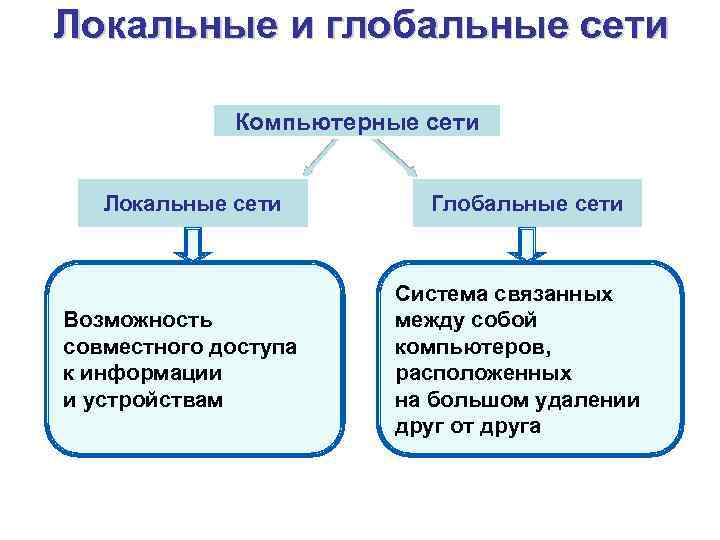 Локальные и глобальные сети

Компьютерные сети

Локальные сети

Глобальные сети

Возможность совместного доступа к информации и устройствам

Система связанных между собой компьютеров, расположенных на большом удалении друг от друга